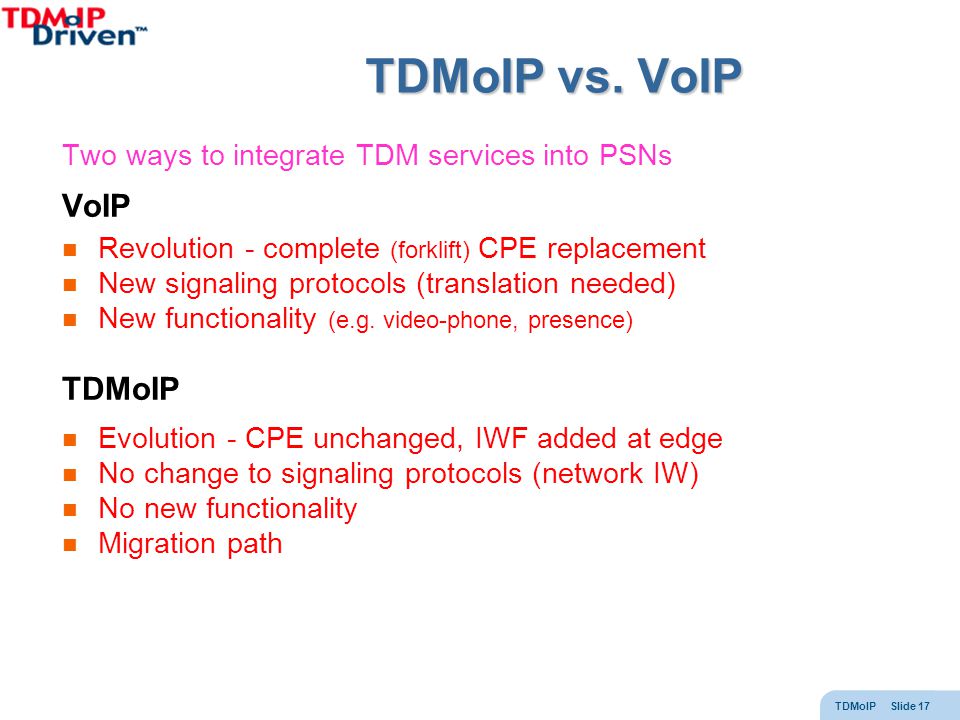 TDMoIP Driven™

TDMoIP vs. VoIP

Two ways to integrate TDM services into PSNs

VoIP

- Revolution - complete (forklift) CPE replacement
- New signaling protocols (translation needed)
- New functionality (e.g. video-phone, presence)

TDMoIP

- Evolution - CPE unchanged, IWF added at edge
- No change to signaling protocols (network IW)
- No new functionality
- Migration path

TDMoIP Slide 17